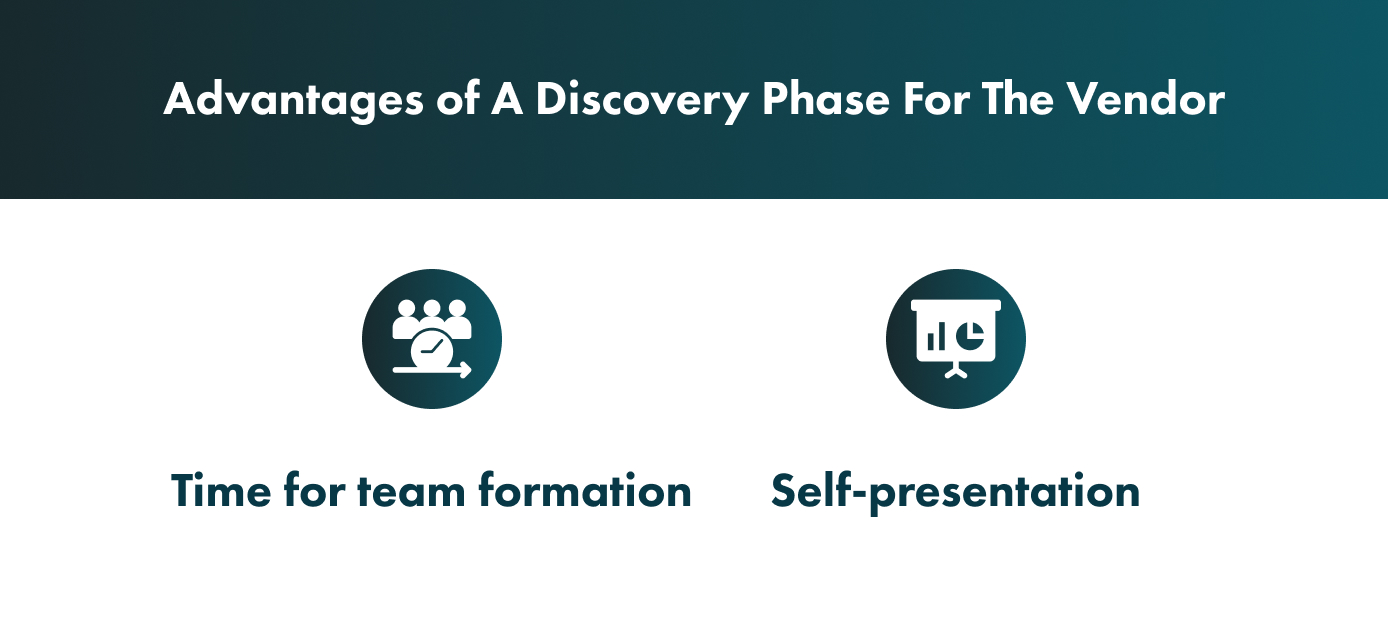 Advantages of A Discovery Phase For The Vendor

Time for team formation

Self-presentation